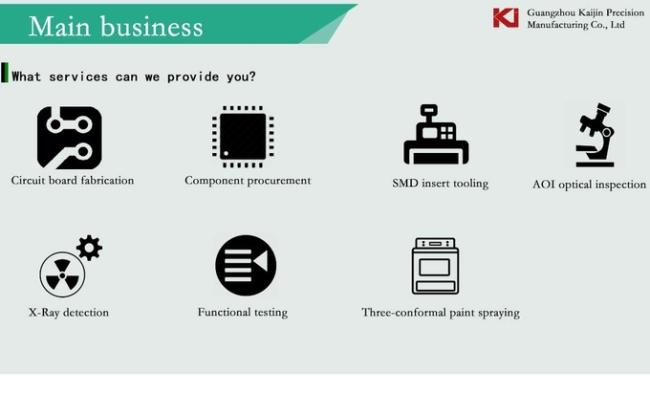 Main business

KJ Guangzhou Kaijin Precision Manufacturing Co., Ltd

What services can we provide you?

Circuit board fabrication

Component procurement

SMD insert tooling

AOI optical inspection

X-Ray detection

Functional testing

Three-conformal paint spraying